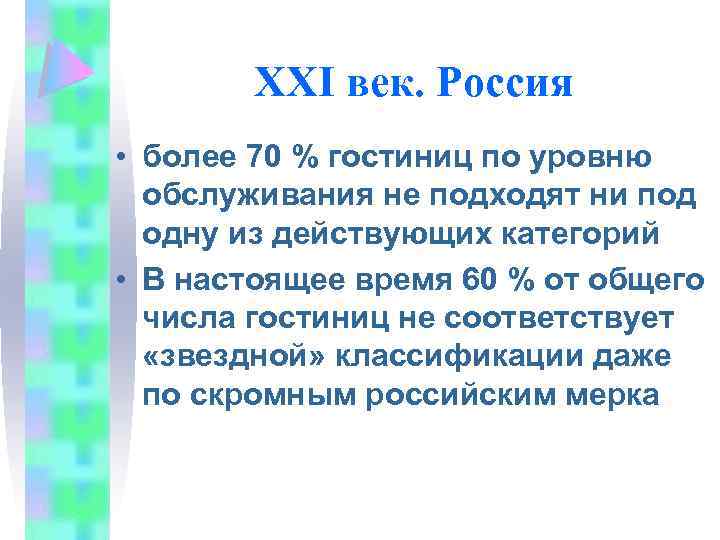 XXI век. Россия

• более 70 % гостиниц по уровню обслуживания не подходят ни под одну из действующих категорий

• В настоящее время 60 % от общего числа гостиниц не соответствует «звездной» классификации даже по скромным российским мерка